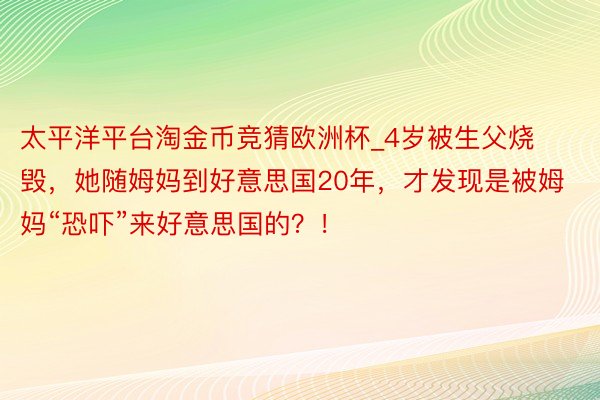 太平洋平台淘金币竞猜欧洲杯_4岁被生父烧毁，她随姆妈到好意思国20年，才发现是被姆妈“恐吓”来好意思国的？！